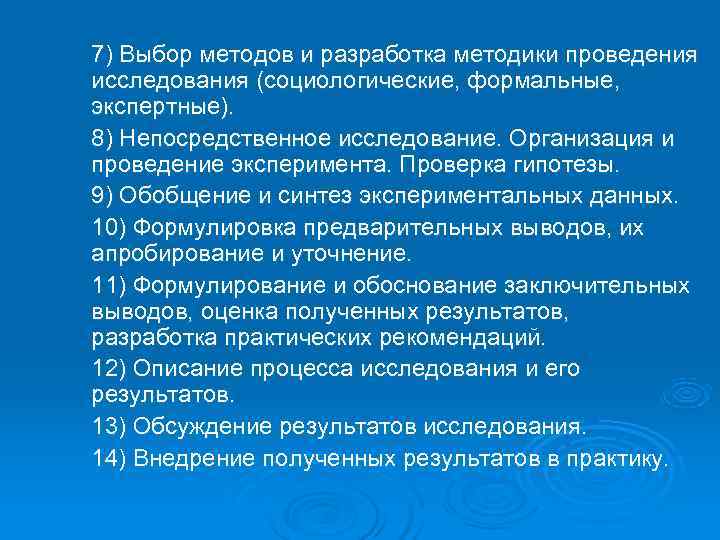 7) Выбор методов и разработка методики проведения исследования (социологические, формальные, экспертные).

8) Непосредственное исследование. Организация и проведение эксперимента. Проверка гипотезы.

9) Обобщение и синтез экспериментальных данных.

10) Формулировка предварительных выводов, их апробирование и уточнение.

11) Формулирование и обоснование заключительных выводов, оценка полученных результатов, разработка практических рекомендаций.

12) Описание процесса исследования и его результатов.

13) Обсуждение результатов исследования.

14) Внедрение полученных результатов в практику.